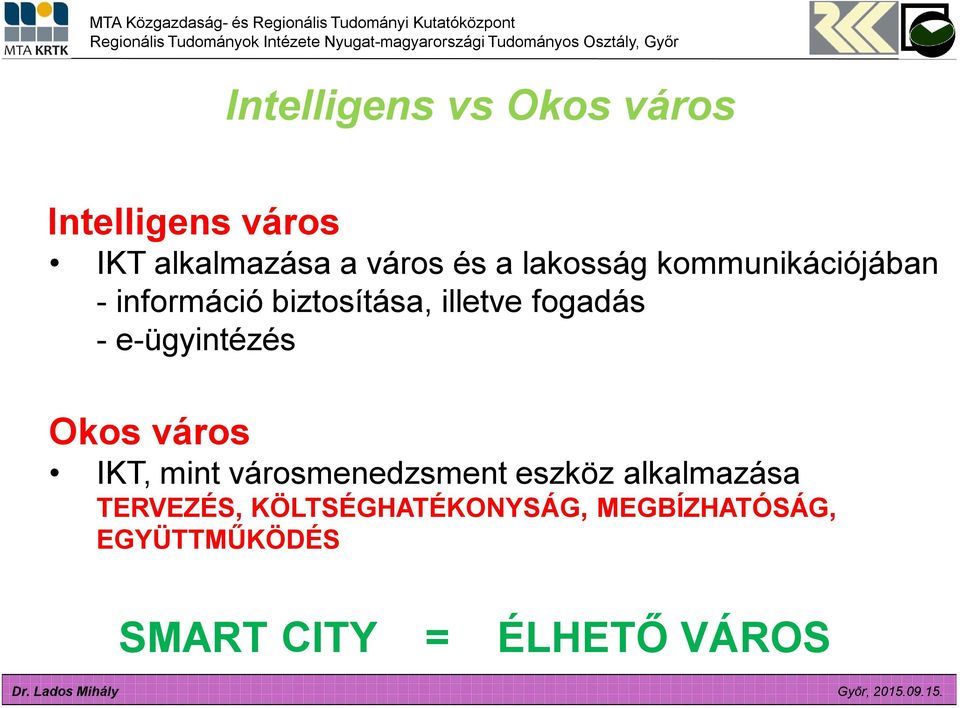 MTA KRTK

MTA Közgazdaság- és Regionális Tudományi Kutatóközpont
Regionális Tudományok Intézete Nyugat-magyarországi Tudományos Osztály, Győr

Intelligens vs Okos város

Intelligens város
• IKT alkalmazása a város és a lakosság kommunikációjában
- információ biztosítása, illetve fogadás
- e-ügyintézés

Okos város
• IKT, mint városmenedzsment eszköz alkalmazása
TERVEZÉS, KÖLTSÉGHATÉKONYSÁG, MEGBÍZHATÓSÁG, EGYÜTTMŰKÖDÉS

SMART CITY = ÉLHETŐ VÁROS

Dr. Lados Mihály

Győr, 2015.09.15.